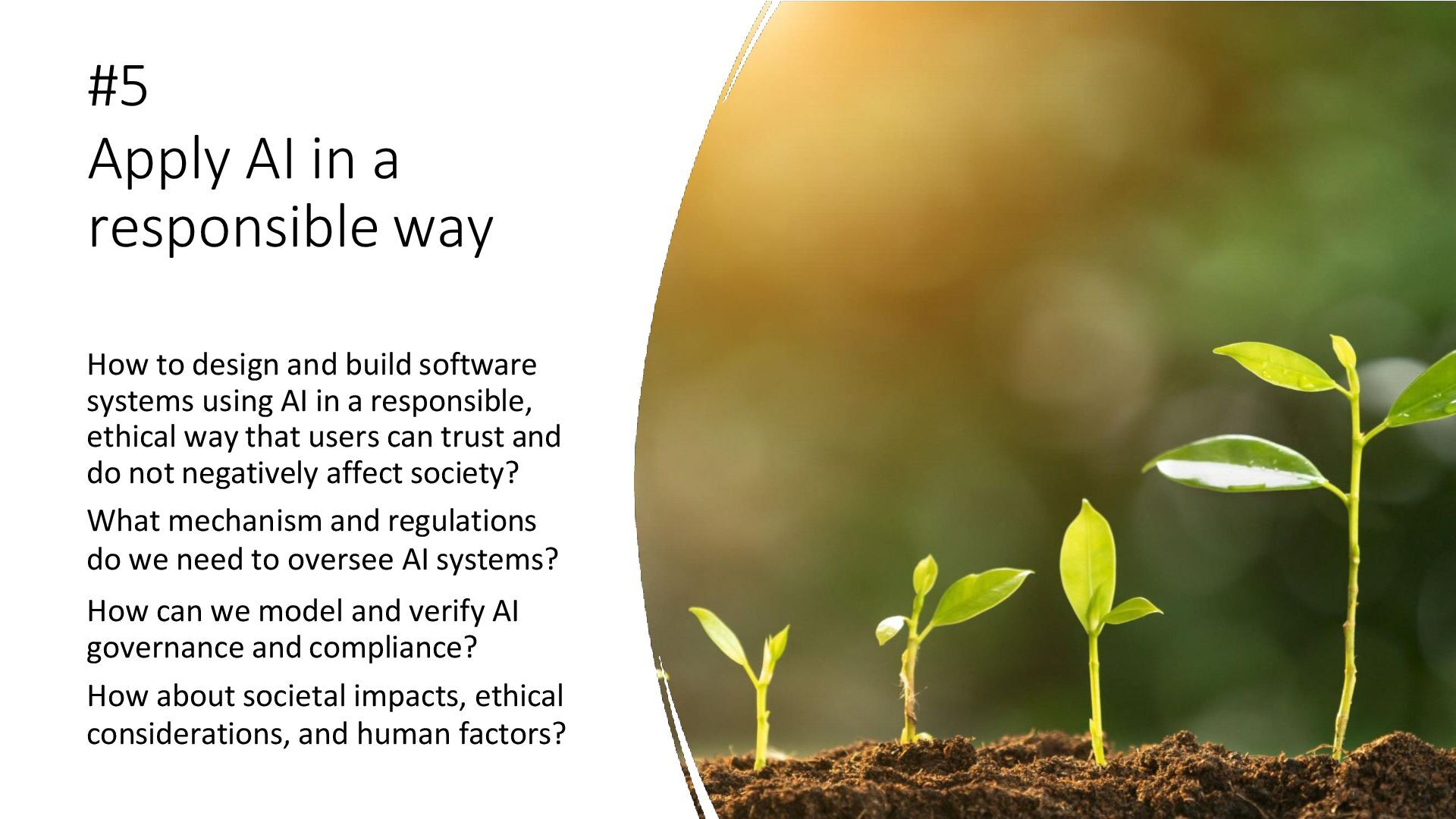 #5
Apply AI in a responsible way

How to design and build software systems using AI in a responsible, ethical way that users can trust and do not negatively affect society?

What mechanism and regulations do we need to oversee AI systems?

How can we model and verify AI governance and compliance?

How about societal impacts, ethical considerations, and human factors?